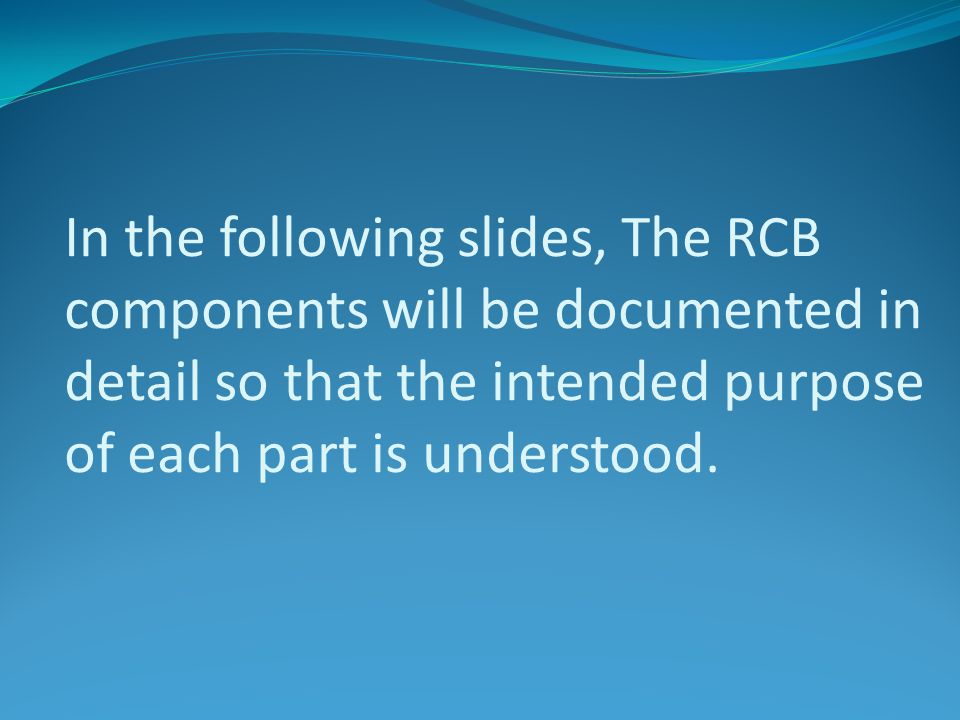 In the following slides, The RCB components will be documented in detail so that the intended purpose of each part is understood.